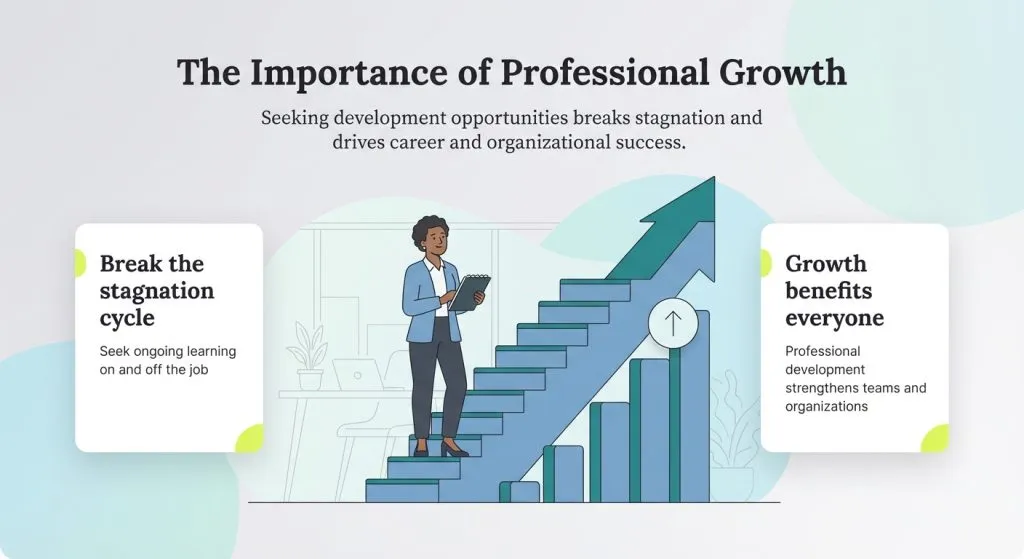 The Importance of Professional Growth

Seeking development opportunities breaks stagnation and drives career and organizational success.

Break the stagnation cycle

Seek ongoing learning on and off the job

Growth benefits everyone

Professional development strengthens teams and organizations